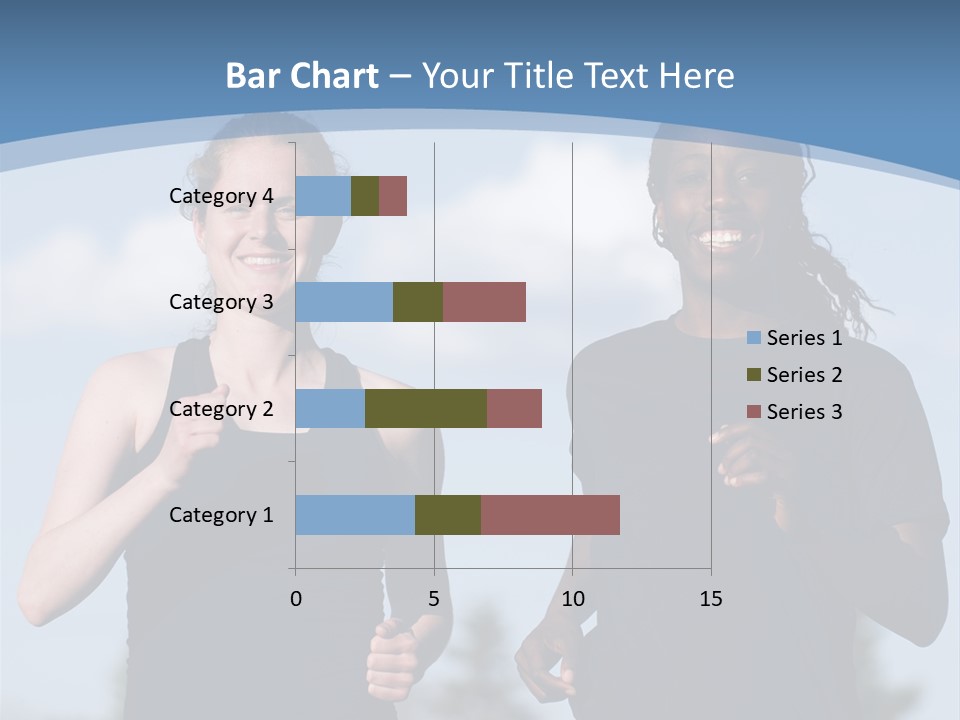 Bar Chart – Your Title Text Here

Category 4
Category 3
Category 2
Category 1

0
5
10
15

Series 1
Series 2
Series 3